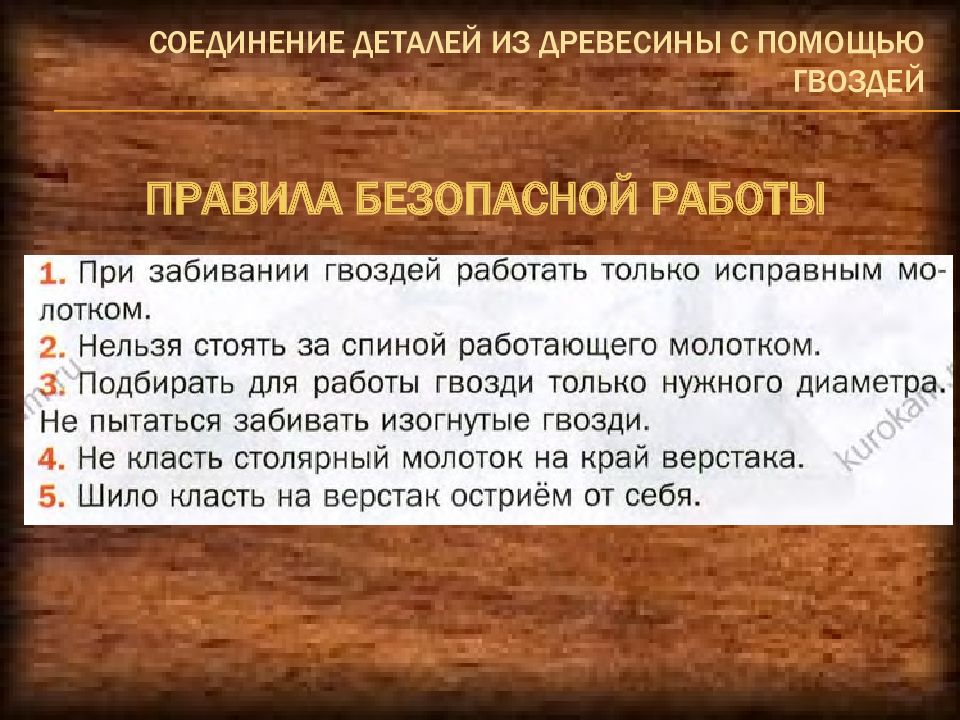 СОЕДИНЕНИЕ ДЕТАЛЕЙ ИЗ ДРЕВЕСИНЫ С ПОМОЩЬЮ ГВОЗДЕЙ

ПРАВИЛА БЕЗОПАСНОЙ РАБОТЫ

1. При забивании гвоздей работать только исправным молотком.
2. Нельзя стоять за спиной работающего молотком.
3. Подбирать для работы гвозди только нужного диаметра. Не пытаться забивать изогнутые гвозди.
4. Не класть столярный молоток на край верстака.
5. Шило класть на верстак остриём от себя.

kurokam.ru